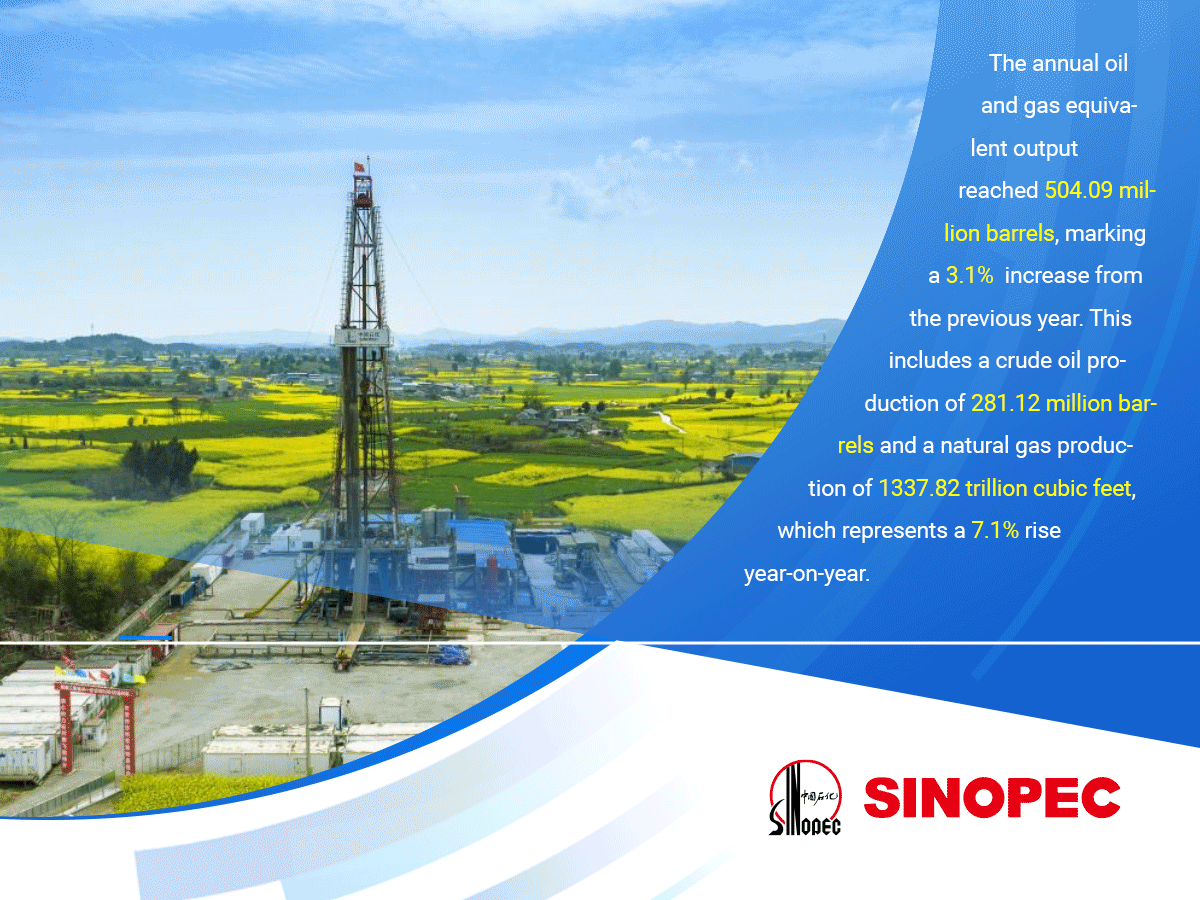 The annual oil and gas equivalent output reached 504.09 million barrels, marking a 3.1% increase from the previous year. This includes a crude oil production of 281.12 million barrels and a natural gas production of 1337.82 trillion cubic feet, which represents a 7.1% rise year-on-year.

中国石化 SINOPEC

SINOPEC